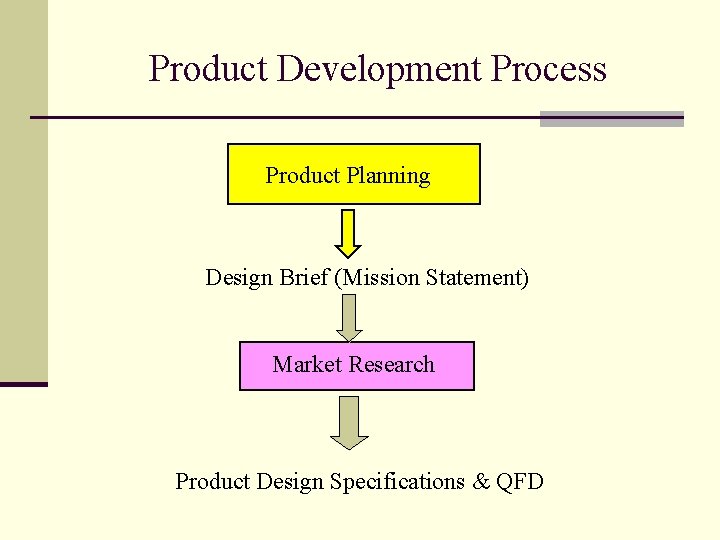 Product Development Process

Product Planning

Design Brief (Mission Statement)

Market Research

Product Design Specifications & QFD